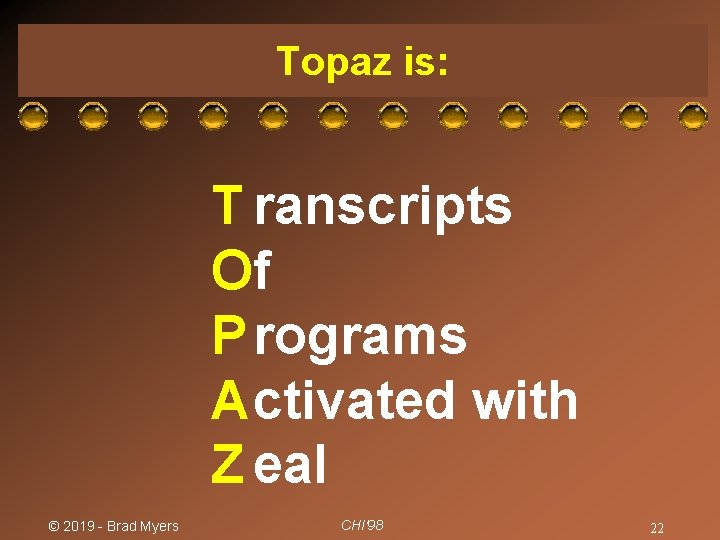 Topaz is:

Transcripts
Of
Programs
Activated with
Zeal

© 2019 - Brad Myers

CHI'98

22